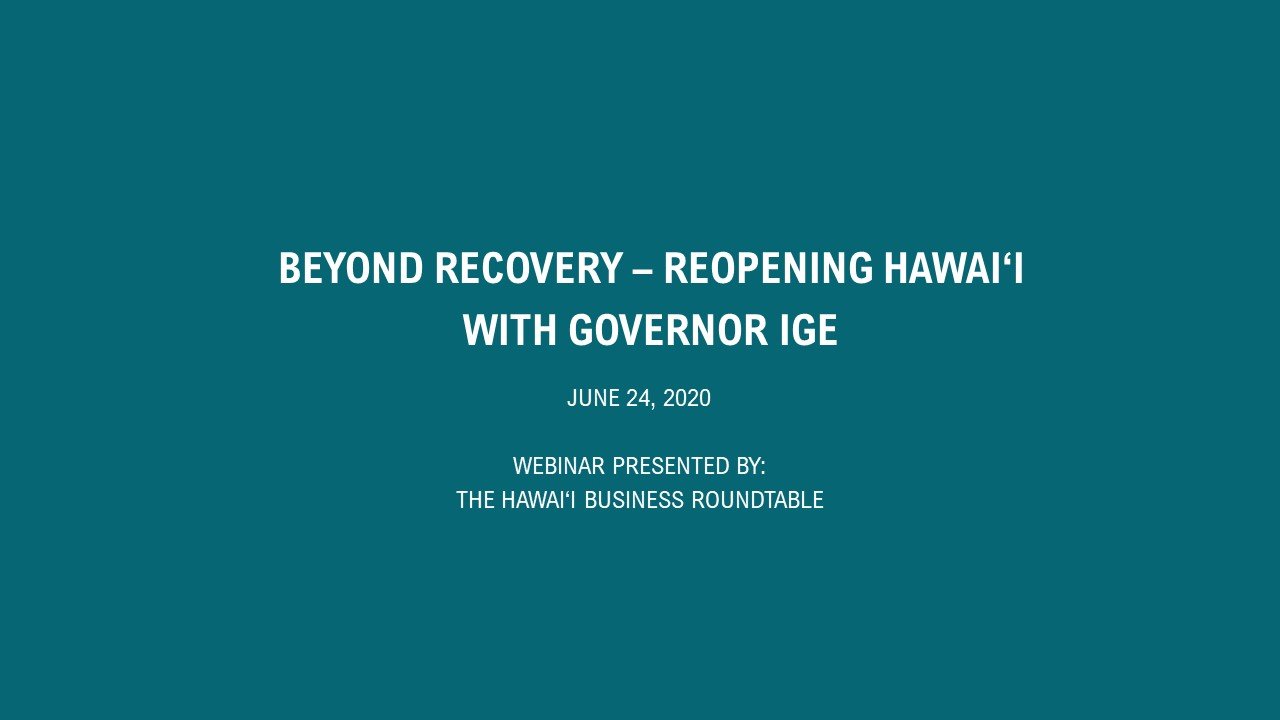 BEYOND RECOVERY – REOPENING HAWAI‘I WITH GOVERNOR IGE

JUNE 24, 2020

WEBINAR PRESENTED BY:
THE HAWAI‘I BUSINESS ROUNDTABLE